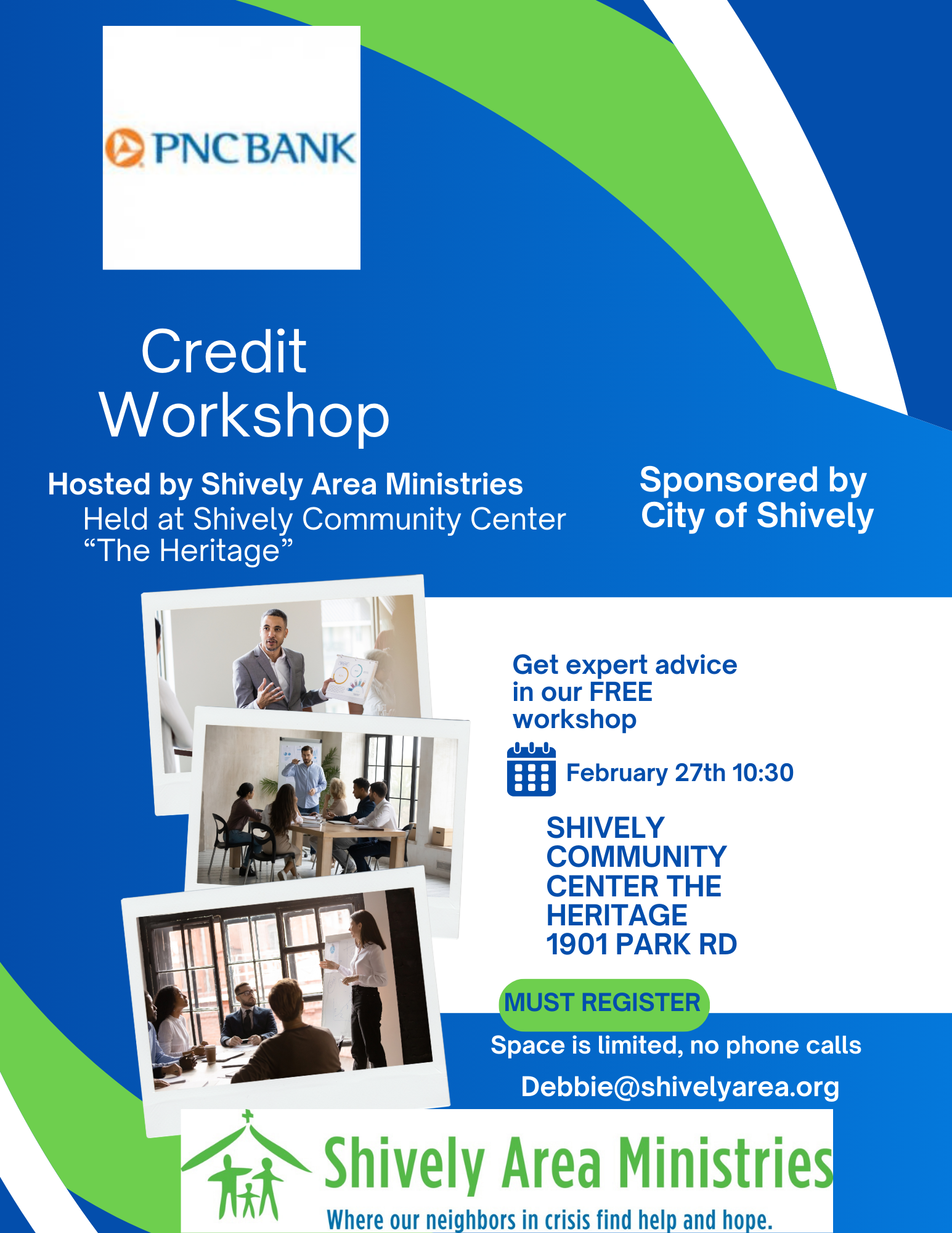 PNC BANK

Credit Workshop

Hosted by Shively Area Ministries
Held at Shively Community Center
“The Heritage”

Sponsored by City of Shively

Get expert advice in our FREE workshop

February 27th 10:30

SHIVELY COMMUNITY CENTER THE HERITAGE
1901 PARK RD

MUST REGISTER

Space is limited, no phone calls

Debbie@shivelyarea.org

Shively Area Ministries
Where our neighbors in crisis find help and hope.